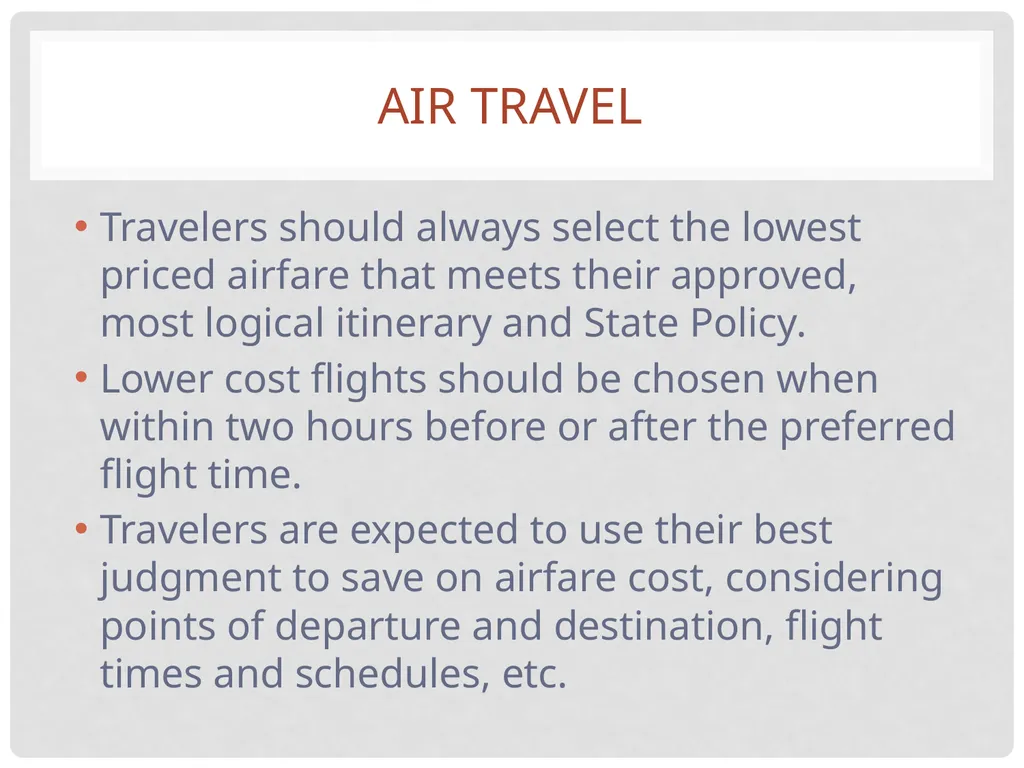 AIR TRAVEL

• Travelers should always select the lowest priced airfare that meets their approved, most logical itinerary and State Policy.

• Lower cost flights should be chosen when within two hours before or after the preferred flight time.

• Travelers are expected to use their best judgment to save on airfare cost, considering points of departure and destination, flight times and schedules, etc.